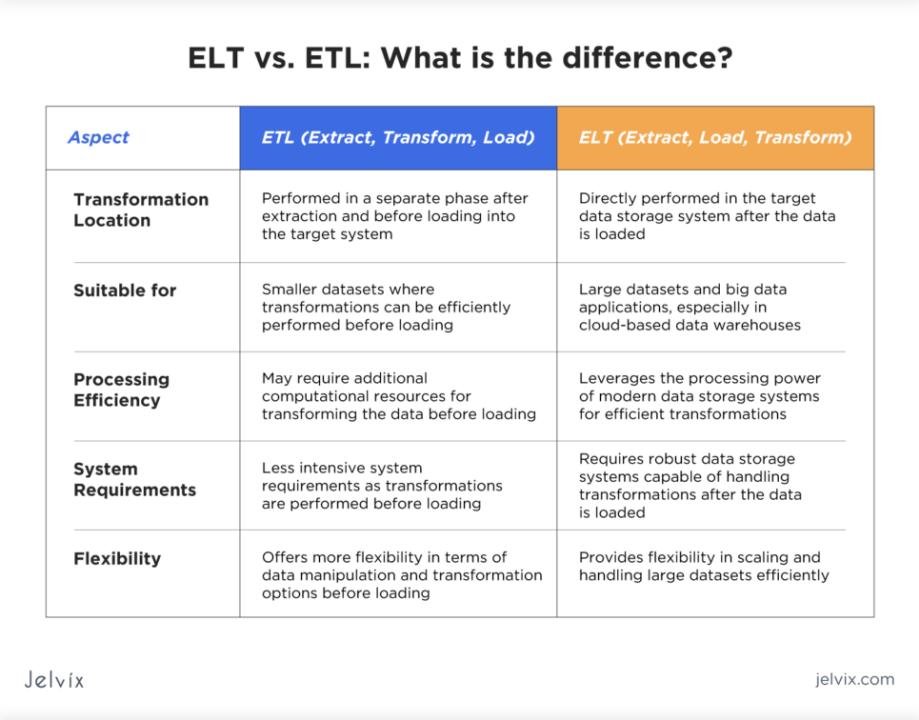 ELT vs. ETL: What is the difference?

| Aspect | ETL (Extract, Transform, Load) | ELT (Extract, Load, Transform) |
|---|---|---|
| Transformation Location | Performed in a separate phase after extraction and before loading into the target system | Directly performed in the target data storage system after the data is loaded |
| Suitable for | Smaller datasets where transformations can be efficiently performed before loading | Large datasets and big data applications, especially in cloud-based data warehouses |
| Processing Efficiency | May require additional computational resources for transforming the data before loading | Leverages the processing power of modern data storage systems for efficient transformations |
| System Requirements | Less intensive system requirements as transformations are performed before loading | Requires robust data storage systems capable of handling transformations after the data is loaded |
| Flexibility | Offers more flexibility in terms of data manipulation and transformation options before loading | Provides flexibility in scaling and handling large datasets efficiently |

Jelvix

jelvix.com